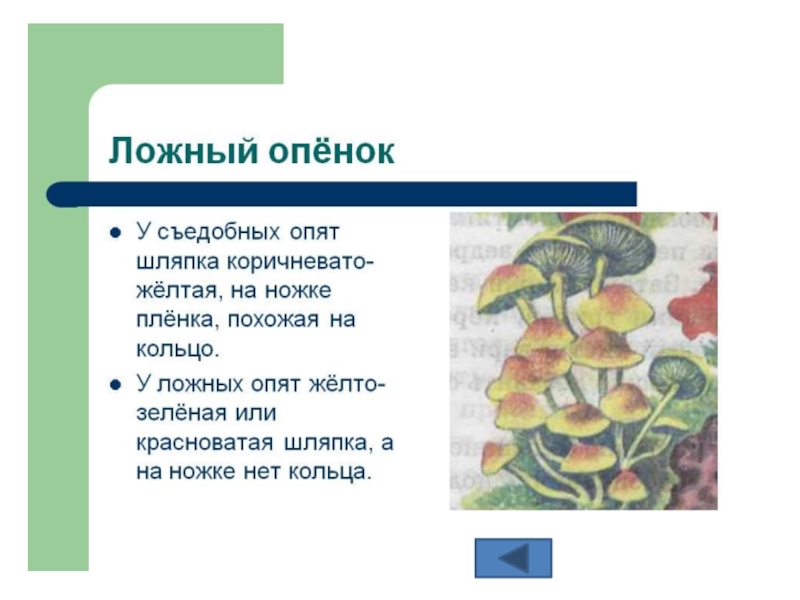 Ложный опёнок

- У съедобных опят шляпка коричневато-жёлтая, на ножке плёнка, похожая на кольцо.
- У ложных опят жёлто-зелёная или красноватая шляпка, а на ножке нет кольца.